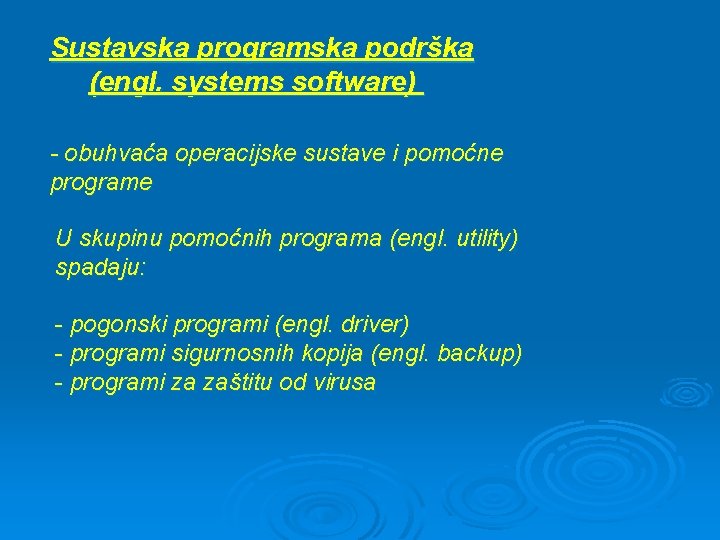 Sustavska programska podrška (engl. systems software)

- obuhvaća operacijske sustave i pomoćne programe

U skupinu pomoćnih programa (engl. utility) spadaju:

- pogonski programi (engl. driver)
- programi sigurnosnih kopija (engl. backup)
- programi za zaštitu od virusa